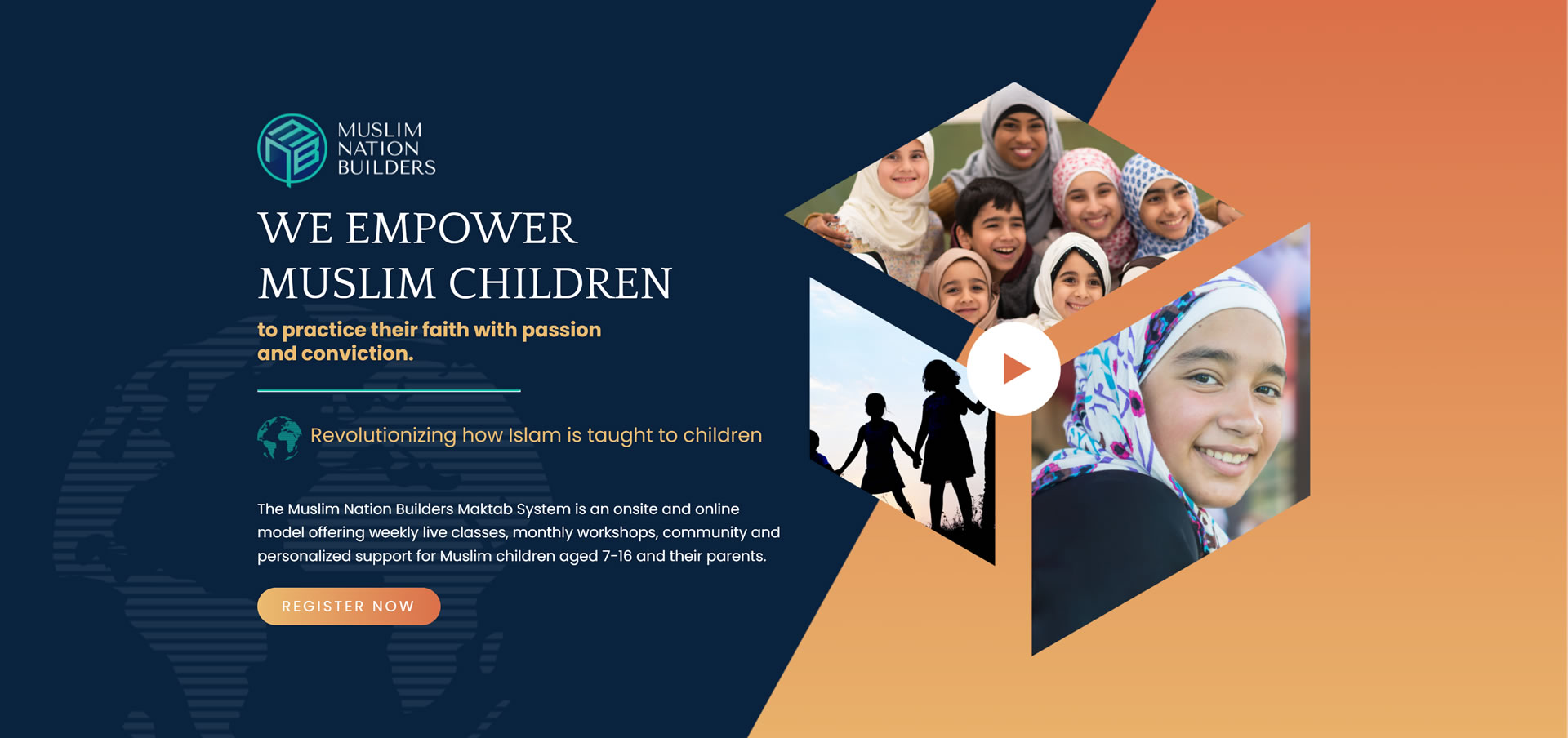 MUSLIM NATION BUILDERS

WE EMPOWER MUSLIM CHILDREN

to practice their faith with passion and conviction.

Revolutionizing how Islam is taught to children

The Muslim Nation Builders Maktab System is an onsite and online model offering weekly live classes, monthly workshops, community and personalized support for Muslim children aged 7-16 and their parents.

REGISTER NOW